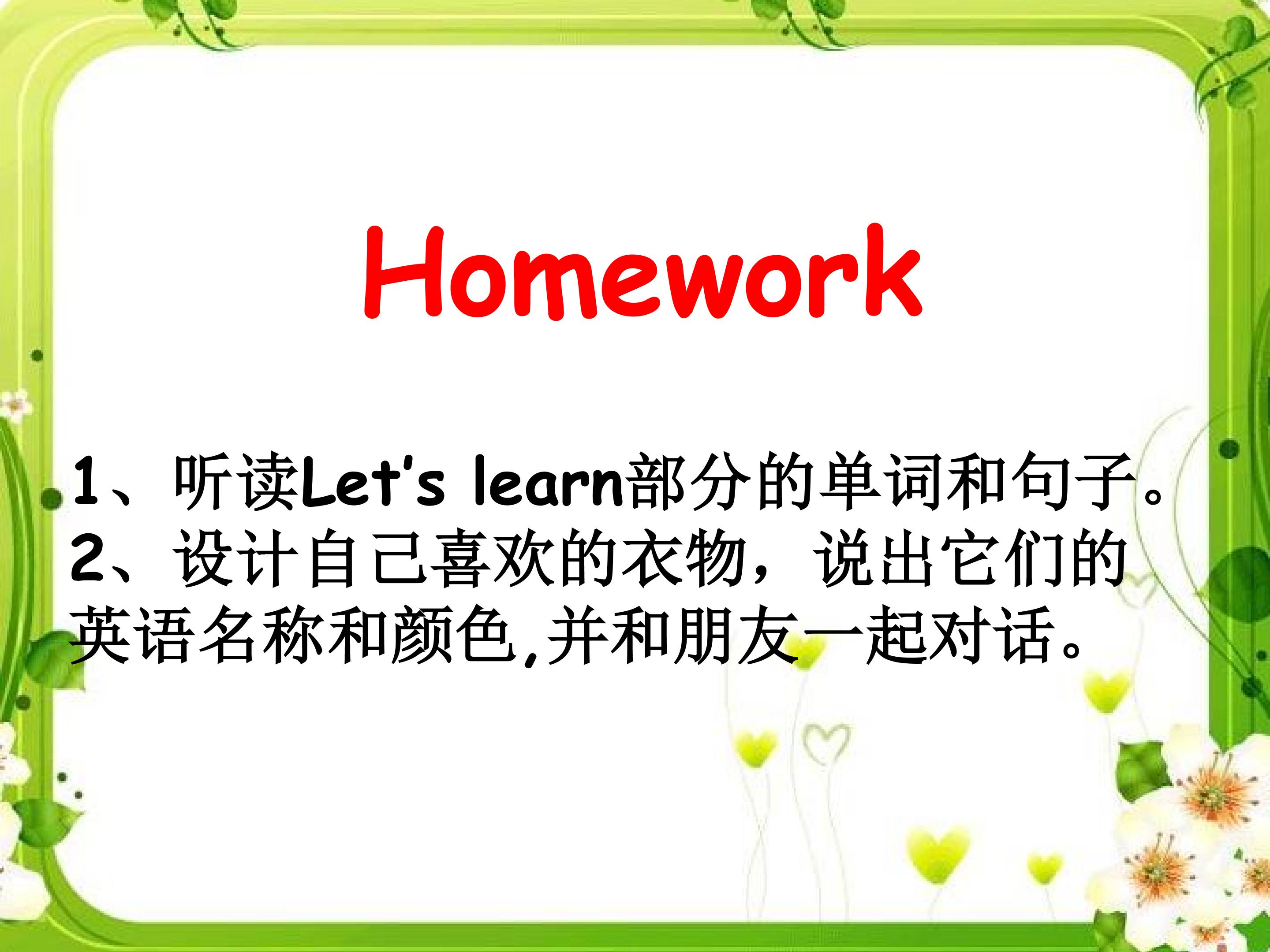 Homework

1、听读Let's learn部分的单词和句子。
2、设计自己喜欢的衣物，说出它们的英语名称和颜色,并和朋友一起对话。